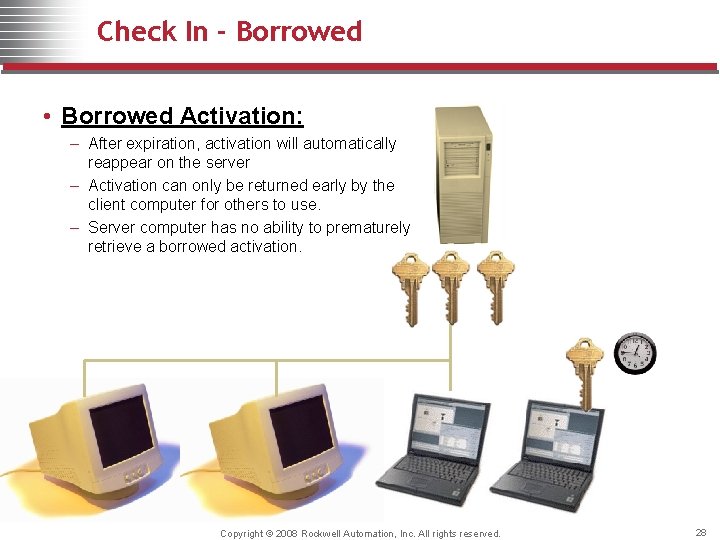 Check In - Borrowed

• Borrowed Activation:
– After expiration, activation will automatically reappear on the server
– Activation can only be returned early by the client computer for others to use.
– Server computer has no ability to prematurely retrieve a borrowed activation.

Copyright © 2008 Rockwell Automation, Inc. All rights reserved.

28